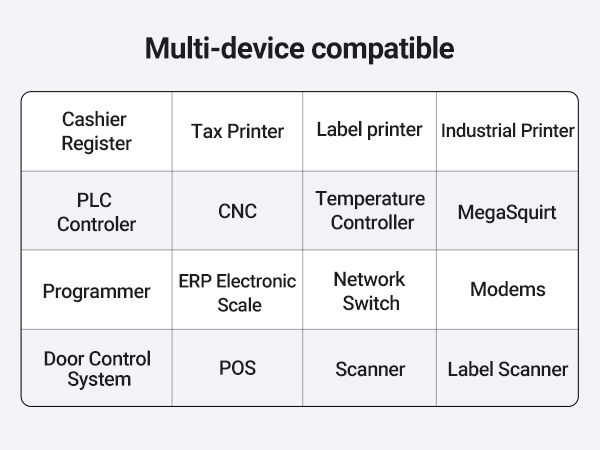 Multi-device compatible

| Cashier Register | Tax Printer | Label printer | Industrial Printer |
|---|---|---|---|
| PLC Controler | CNC | Temperature Controller | MegaSquirt |
| Programmer | ERP Electronic Scale | Network Switch | Modems |
| Door Control System | POS | Scanner | Label Scanner |